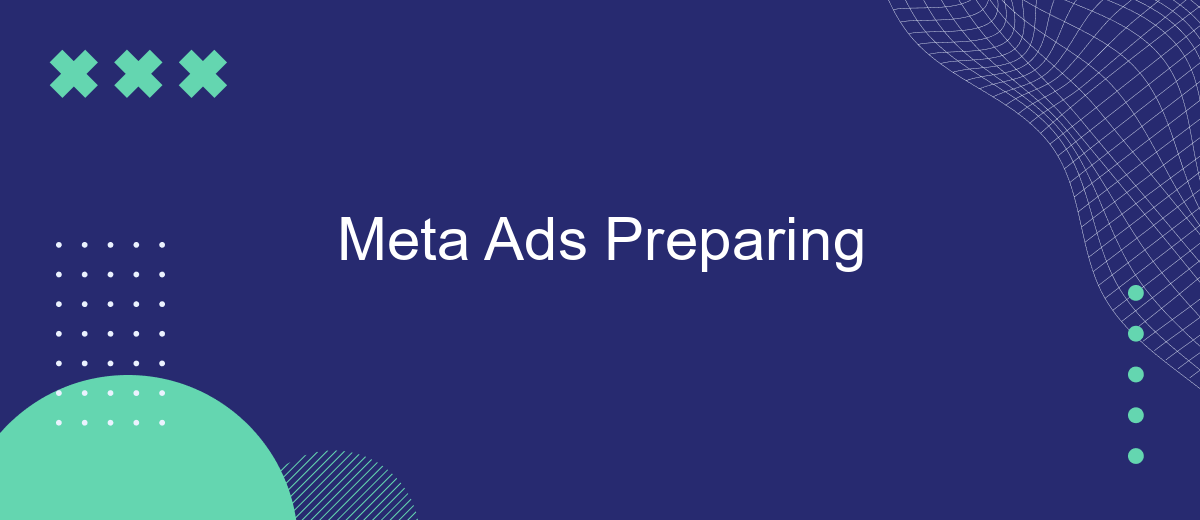 Meta Ads Preparing